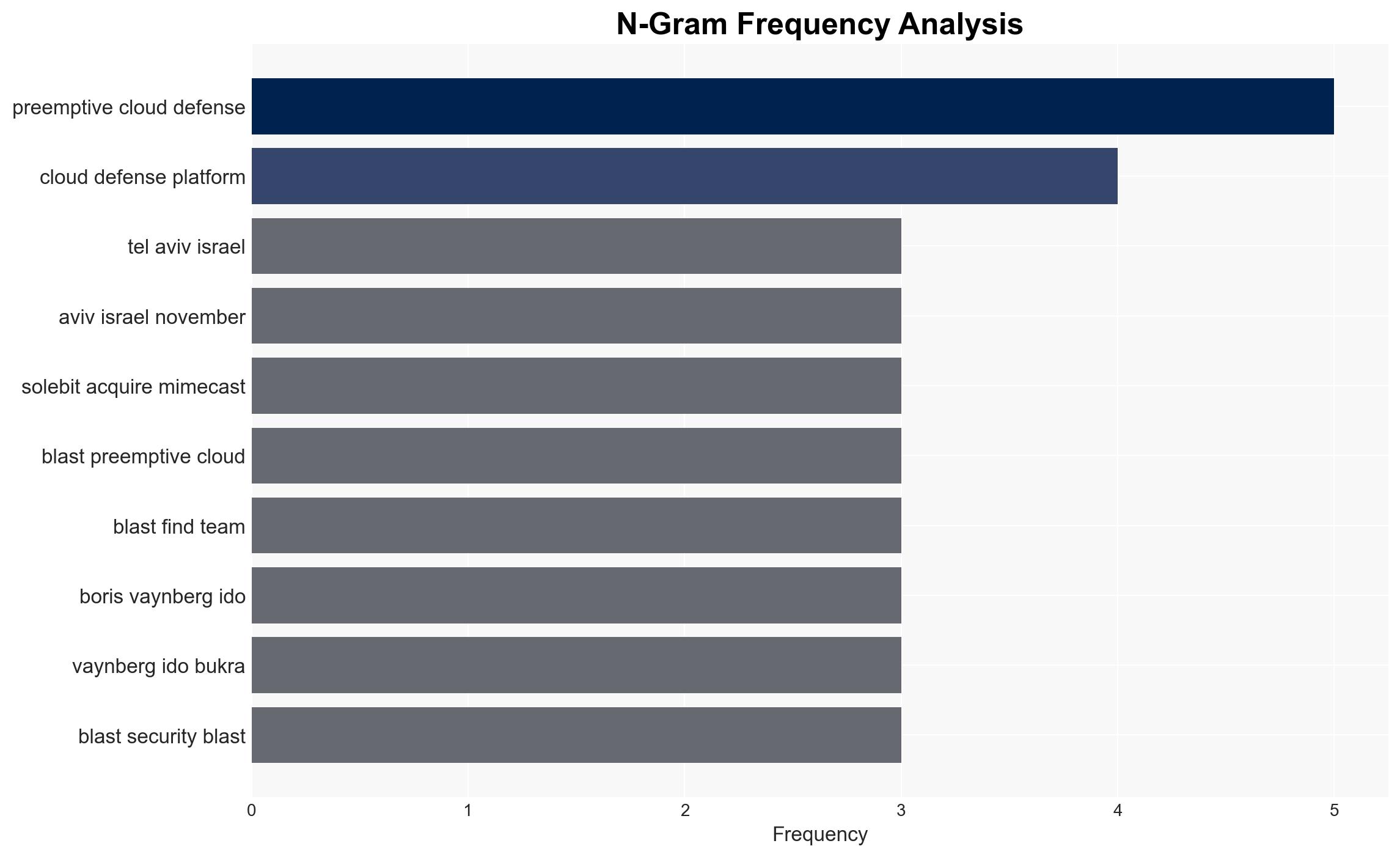 N-Gram Frequency Analysis

preemptive cloud defense
cloud defense platform
tel aviv israel
aviv israel november
solebit acquire mimecast
blast preemptive cloud
blast find team
boris vaynberg ido
vaynberg ido bukra
blast security blast

0
1
2
3
4
5
Frequency